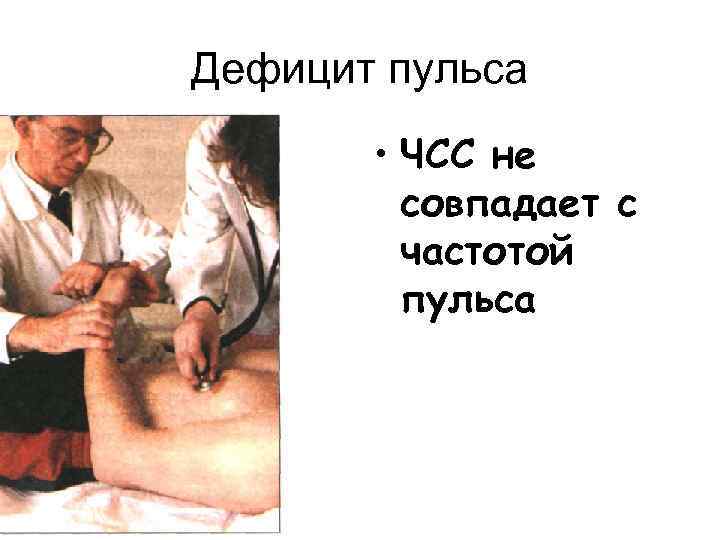 Дефицит пульса

• ЧСС не совпадает с частотой пульса